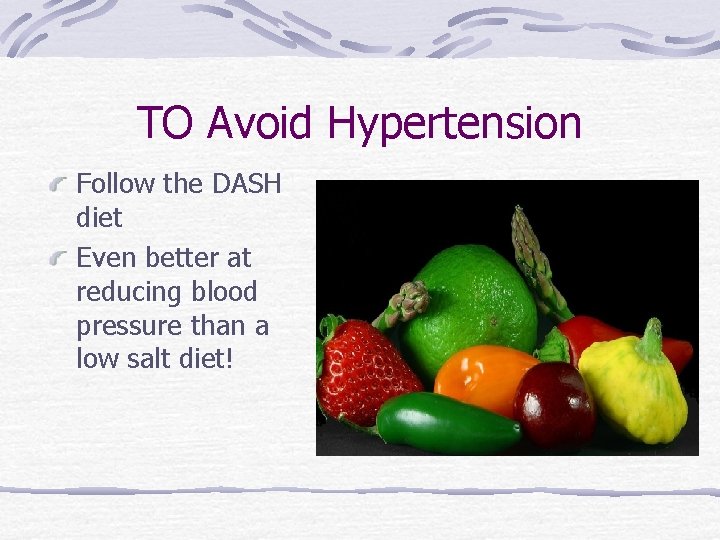 TO Avoid Hypertension

Follow the DASH diet

Even better at reducing blood pressure than a low salt diet!